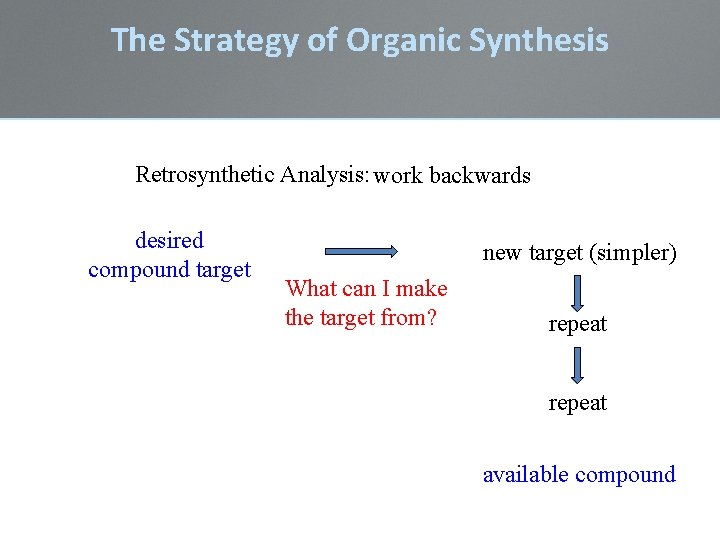 The Strategy of Organic Synthesis

Retrosynthetic Analysis: work backwards

desired compound target

What can I make the target from?

new target (simpler)

repeat

repeat

available compound